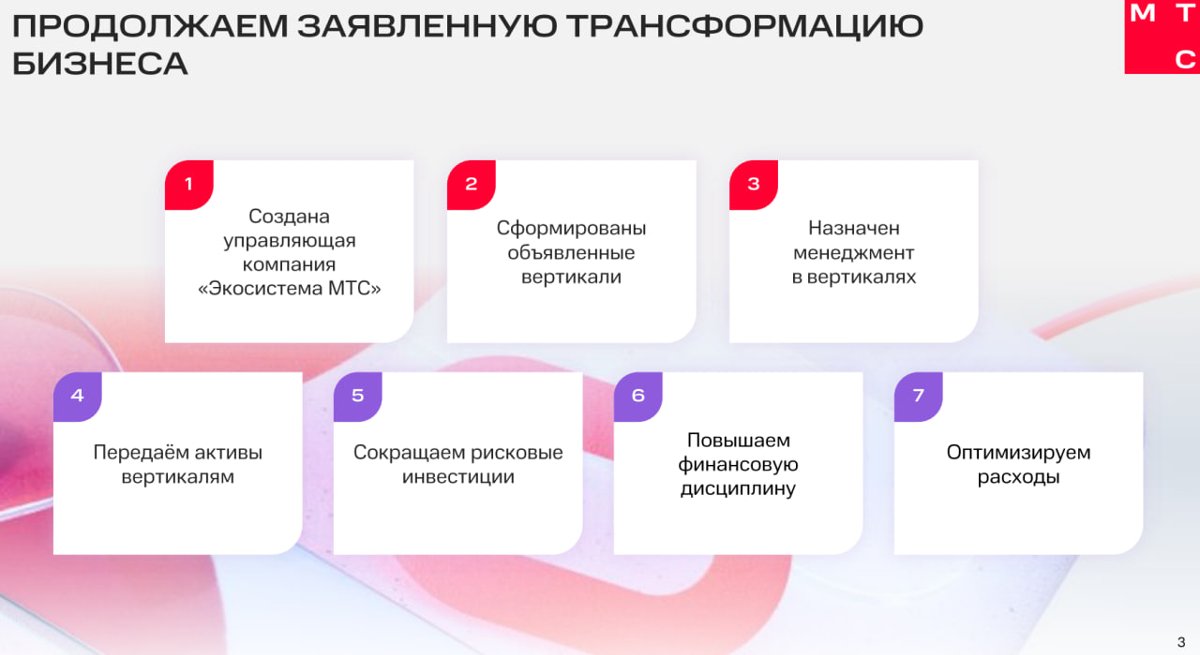 ПРОДОЛЖАЕМ ЗАЯВЛЕННУЮ ТРАНСФОРМАЦИЮ БИЗНЕСА

М Т С

1
Создана управляющая компания «Экосистема МТС»

2
Сформированы объявленные вертикали

3
Назначен менеджмент в вертикалях

4
Передаём активы вертикалям

5
Сокращаем рисковые инвестиции

6
Повышаем финансовую дисциплину

7
Оптимизируем расходы

3